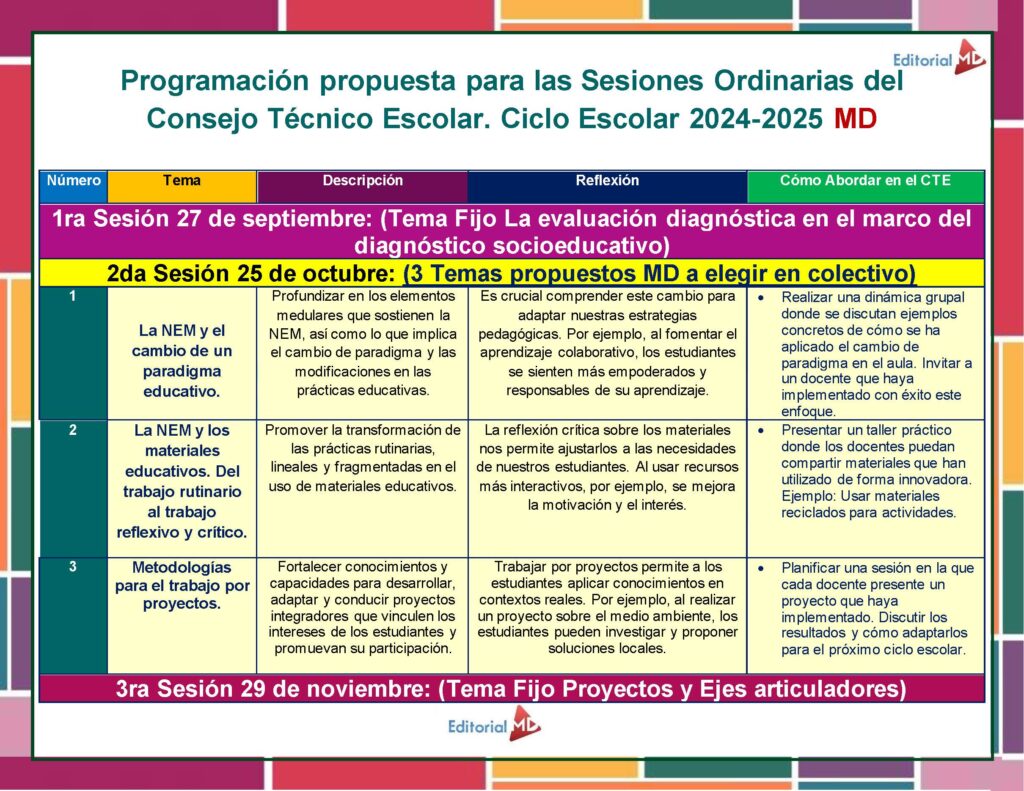 Editorial MD

Programación propuesta para las Sesiones Ordinarias del Consejo Técnico Escolar. Ciclo Escolar 2024-2025 MD

| Número | Tema | Descripción | Reflexión | Cómo Abordar en el CTE |
|---|---|---|---|---|
| 1ra Sesión 27 de septiembre: (Tema Fijo La evaluación diagnóstica en el marco del diagnóstico socioeducativo) | | | | |
| 2da Sesión 25 de octubre: (3 Temas propuestos MD a elegir en colectivo) | | | | |
| 1 | La NEM y el cambio de un paradigma educativo. | Profundizar en los elementos medulares que sostienen la NEM, así como lo que implica el cambio de paradigma y las modificaciones en las prácticas educativas. | Es crucial comprender este cambio para adaptar nuestras estrategias pedagógicas. Por ejemplo, al fomentar el aprendizaje colaborativo, los estudiantes se sienten más empoderados y responsables de su aprendizaje. | • Realizar una dinámica grupal donde se discutan ejemplos concretos de cómo se ha aplicado el cambio de paradigma en el aula. Invitar a un docente que haya implementado con éxito este enfoque. |
| 2 | La NEM y los materiales educativos. Del trabajo rutinario al trabajo reflexivo y crítico. | Promover la transformación de las prácticas rutinarias, lineales y fragmentadas en el uso de materiales educativos. | La reflexión crítica sobre los materiales nos permite ajustarlos a las necesidades de nuestros estudiantes. Al usar recursos más interactivos, por ejemplo, se mejora la motivación y el interés. | • Presentar un taller práctico donde los docentes puedan compartir materiales que han utilizado de forma innovadora. Ejemplo: Usar materiales reciclados para actividades. |
| 3 | Metodologías para el trabajo por proyectos. | Fortalecer conocimientos y capacidades para desarrollar, adaptar y conducir proyectos integradores que vinculen los intereses de los estudiantes y promuevan su participación. | Trabajar por proyectos permite a los estudiantes aplicar conocimientos en contextos reales. Por ejemplo, al realizar un proyecto sobre el medio ambiente, los estudiantes pueden investigar y proponer soluciones locales. | • Planificar una sesión en la que cada docente presente un proyecto que haya implementado. Discutir los resultados y cómo adaptarlos para el próximo ciclo escolar. |
| 3ra Sesión 29 de noviembre: (Tema Fijo Proyectos y Ejes articuladores) | | | | |

Editorial MD